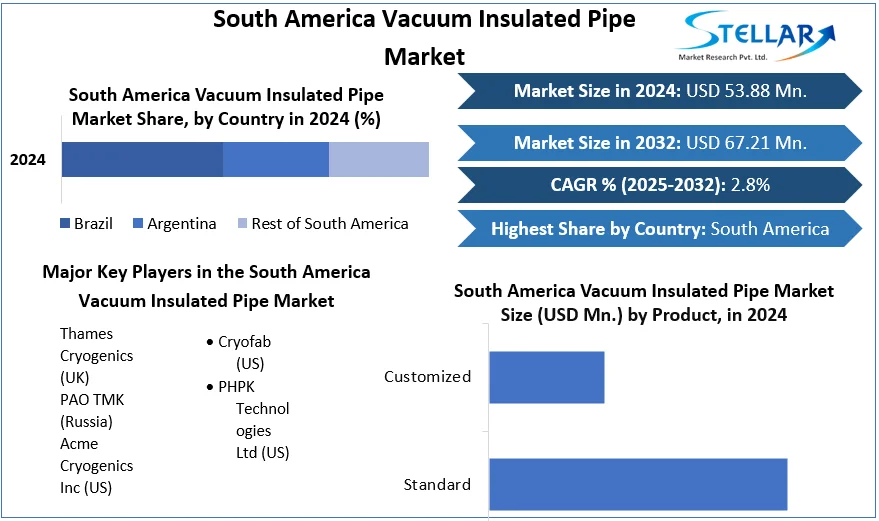 South America Vacuum Insulated Pipe Market

STELLAR
Market Research Pvt. Ltd.

South America Vacuum Insulated Pipe Market Share, by Country in 2024 (%)

2024

Brazil Argentina Rest of South America

Market Size in 2024: USD 53.88 Mn.

Market Size in 2032: USD 67.21 Mn.

CAGR % (2025-2032): 2.8%

Highest Share by Country: South America

Major Key Players in the South America Vacuum Insulated Pipe Market

Thames Cryogenics (UK)
PAO TMK (Russia)
Acme Cryogenics Inc (US)

• Cryofab (US)
• PHPK Technologies Ltd (US)

South America Vacuum Insulated Pipe Market Size (USD Mn.) by Product, in 2024

Customized

Standard